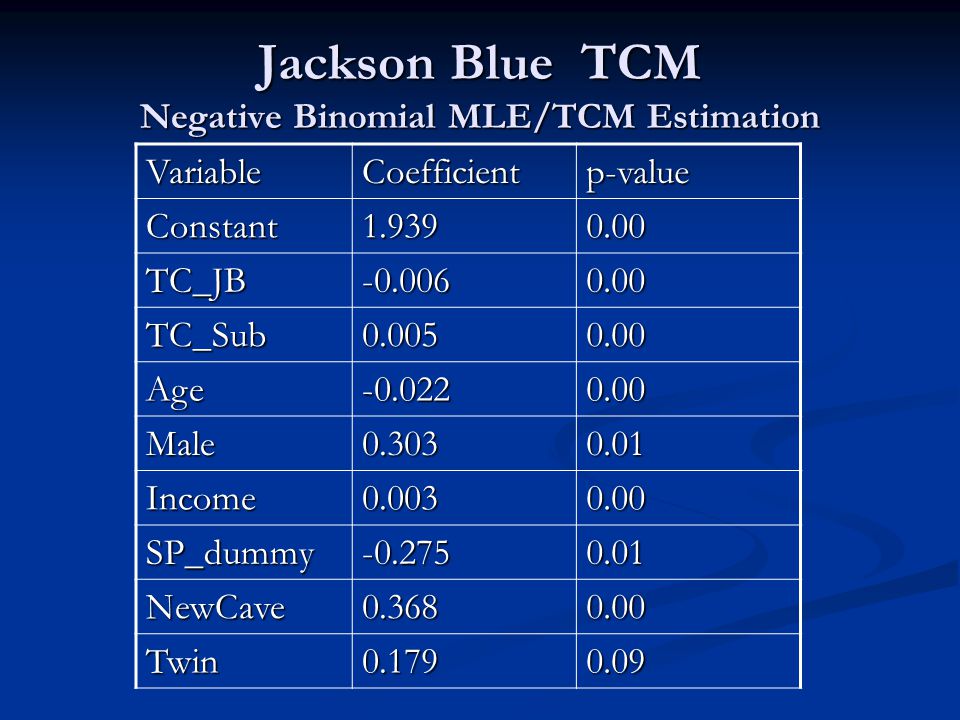 Jackson Blue TCM
Negative Binomial MLE/TCM Estimation

| Variable | Coefficient | p-value |
|---|---|---|
| Constant | 1.939 | 0.00 |
| TC_JB | -0.006 | 0.00 |
| TC_Sub | 0.005 | 0.00 |
| Age | -0.022 | 0.00 |
| Male | 0.303 | 0.01 |
| Income | 0.003 | 0.00 |
| SP_dummy | -0.275 | 0.01 |
| NewCave | 0.368 | 0.00 |
| Twin | 0.179 | 0.09 |